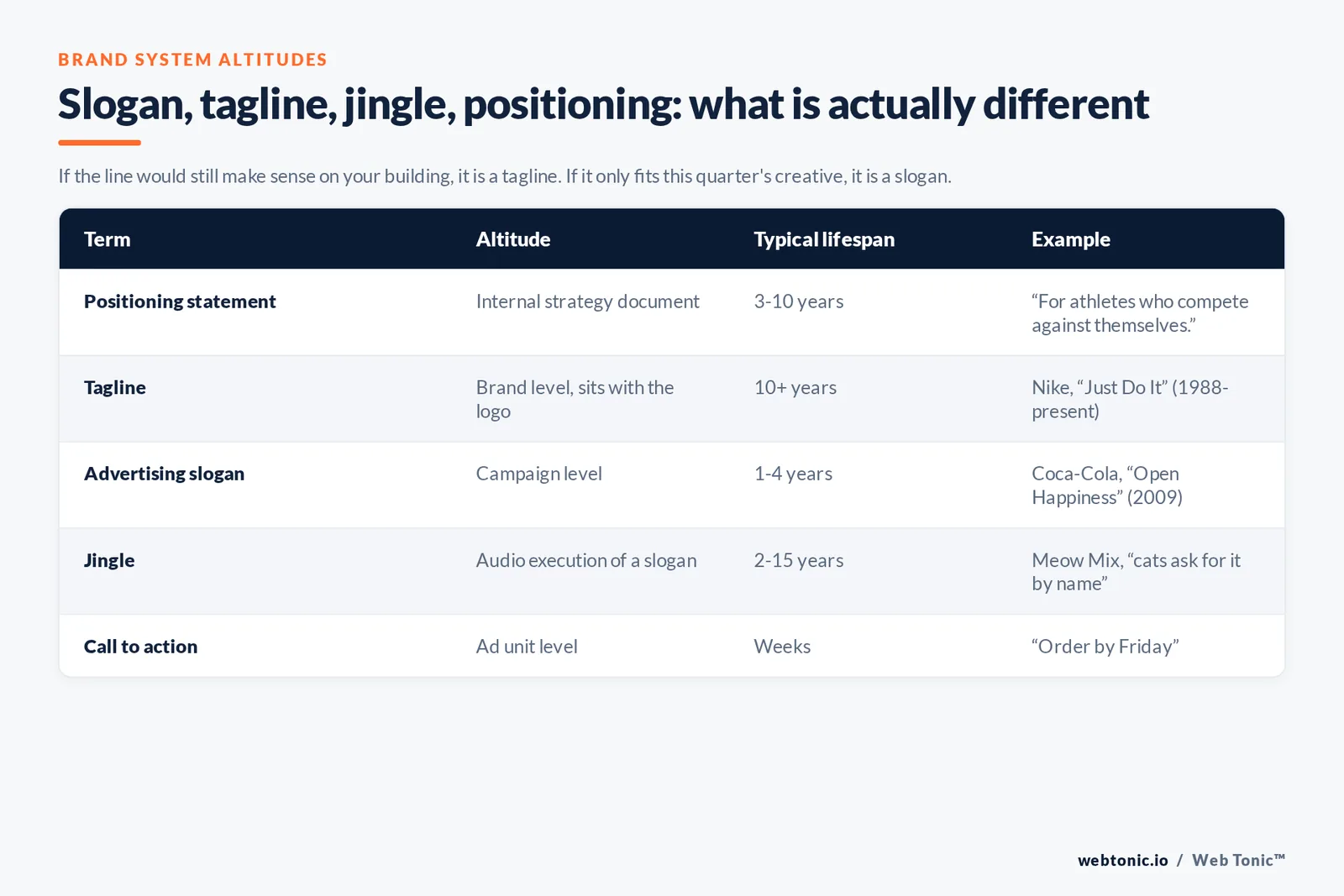 BRAND SYSTEM ALTITUDES

Slogan, tagline, jingle, positioning: what is actually different

If the line would still make sense on your building, it is a tagline. If it only fits this quarter's creative, it is a slogan.

| Term | Altitude | Typical lifespan | Example |
|---|---|---|---|
| Positioning statement | Internal strategy document | 3-10 years | “For athletes who compete against themselves.” |
| Tagline | Brand level, sits with the logo | 10+ years | Nike, “Just Do It” (1988-present) |
| Advertising slogan | Campaign level | 1-4 years | Coca-Cola, “Open Happiness” (2009) |
| Jingle | Audio execution of a slogan | 2-15 years | Meow Mix, “cats ask for it by name” |
| Call to action | Ad unit level | Weeks | “Order by Friday” |

webtonic.io / Web Tonic™